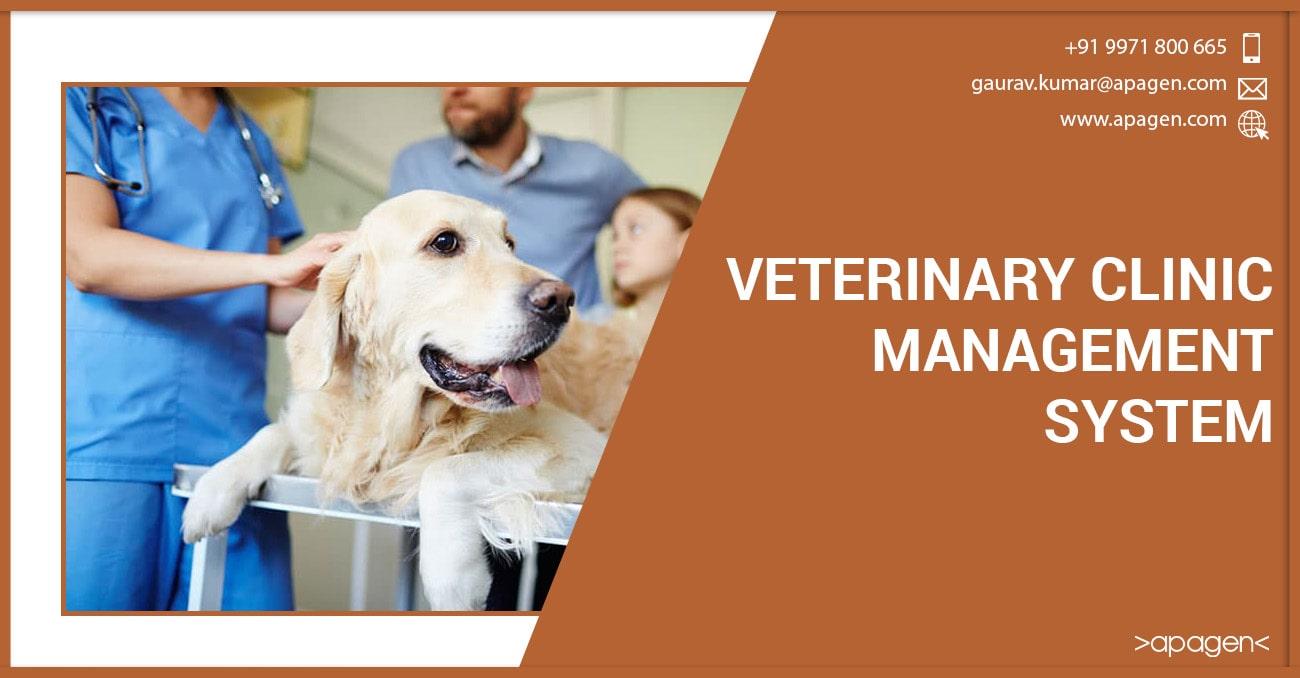 +91 9971 800 665
gaurav.kumar@apagen.com
www.apagen.com

VETERINARY CLINIC MANAGEMENT SYSTEM

>apagen<